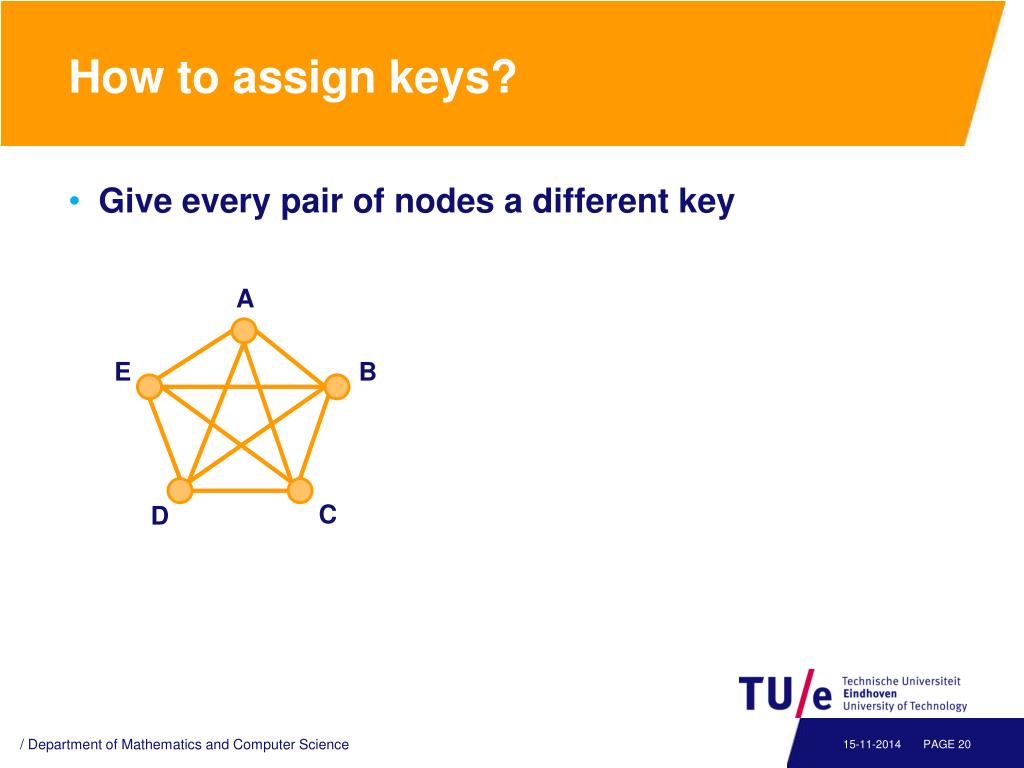 How to assign keys?

• Give every pair of nodes a different key

A
E
B
D
C

TU/e Technische Universiteit Eindhoven University of Technology

/ Department of Mathematics and Computer Science

15-11-2014

PAGE 20